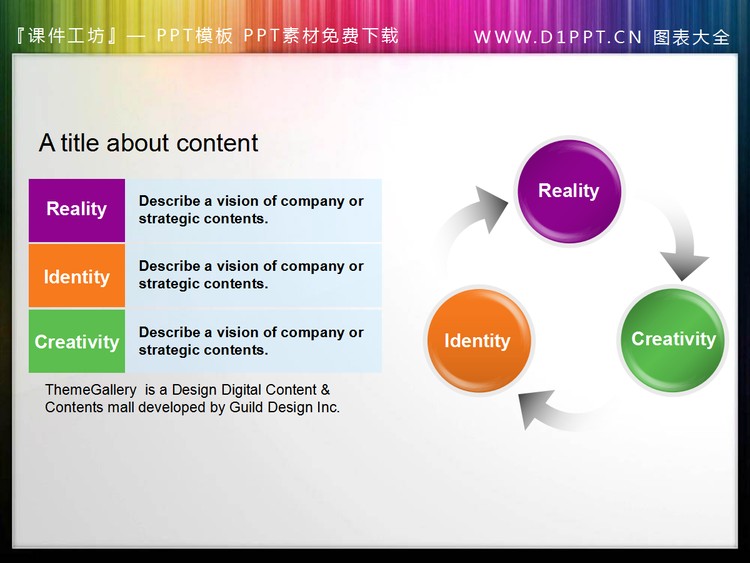 『课件工坊』— PPT模板 PPT素材免费下载 WWW.D1PPT.CN 图表大全

A title about content

| Reality | Describe a vision of company or strategic contents. |
|---|---|
| Identity | Describe a vision of company or strategic contents. |
| Creativity | Describe a vision of company or strategic contents. |

ThemeGallery is a Design Digital Content & Contents mall developed by Guild Design Inc.

Reality

Creativity

Identity